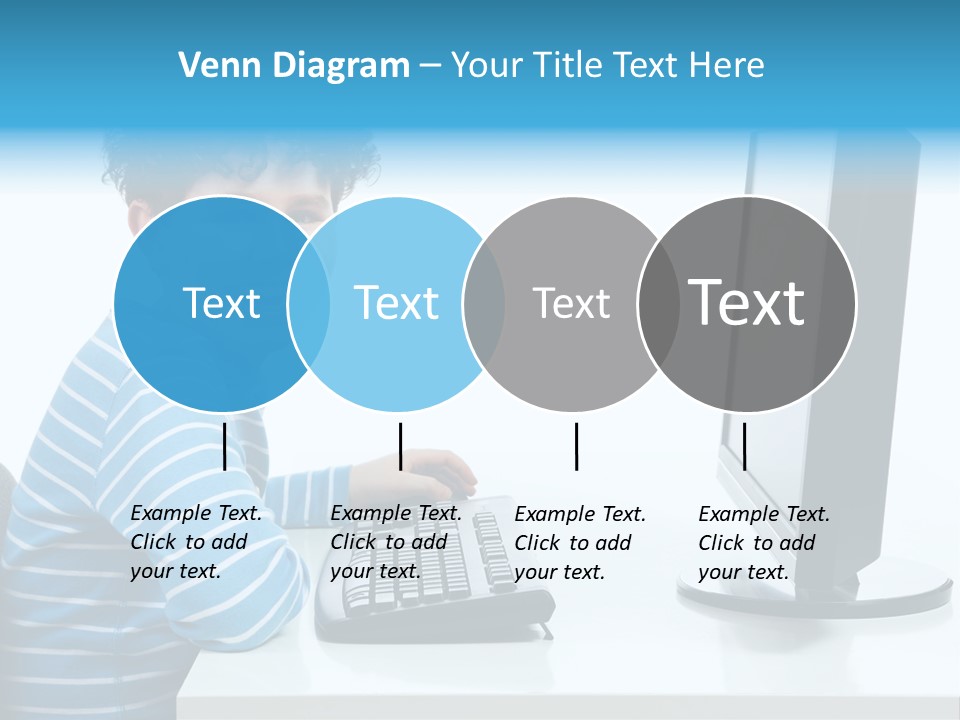 Venn Diagram – Your Title Text Here

Text

Text

Text

Text

Example Text. Click to add your text.

Example Text. Click to add your text.

Example Text. Click to add your text.

Example Text. Click to add your text.